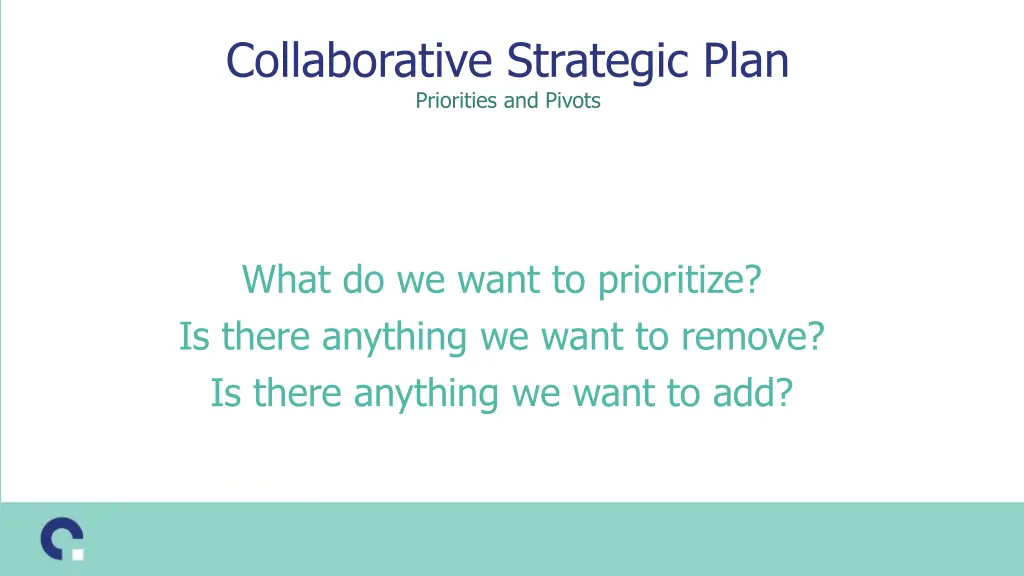 Collaborative Strategic Plan
Priorities and Pivots

What do we want to prioritize?
Is there anything we want to remove?
Is there anything we want to add?